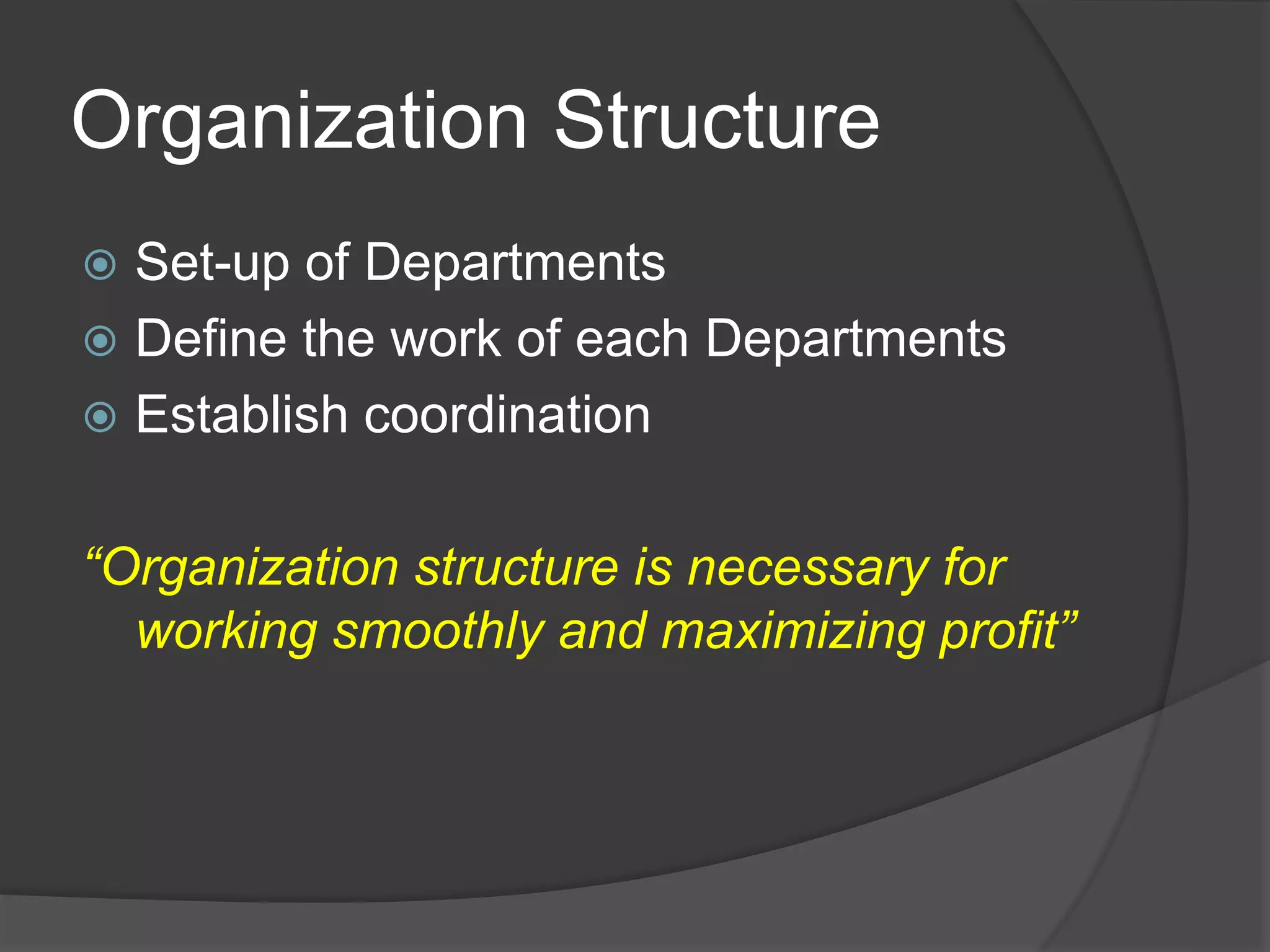 Organization Structure

Set-up of Departments
Define the work of each Departments
Establish coordination

“Organization structure is necessary for working smoothly and maximizing profit”